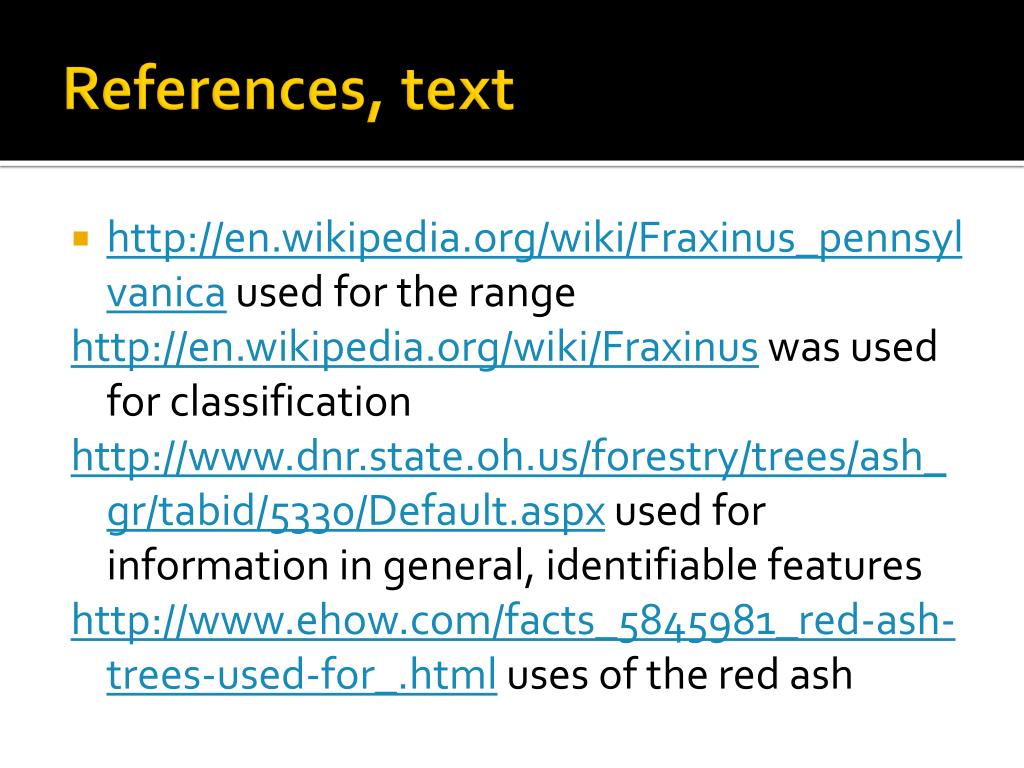 References, text

http://en.wikipedia.org/wiki/Fraxinus_pennsylvanica used for the range
http://en.wikipedia.org/wiki/Fraxinus was used for classification
http://www.dnr.state.oh.us/forestry/trees/ash_gr/tabid/5330/Default.aspx used for information in general, identifiable features
http://www.ehow.com/facts_5845981_red-ash-trees-used-for_.html uses of the red ash